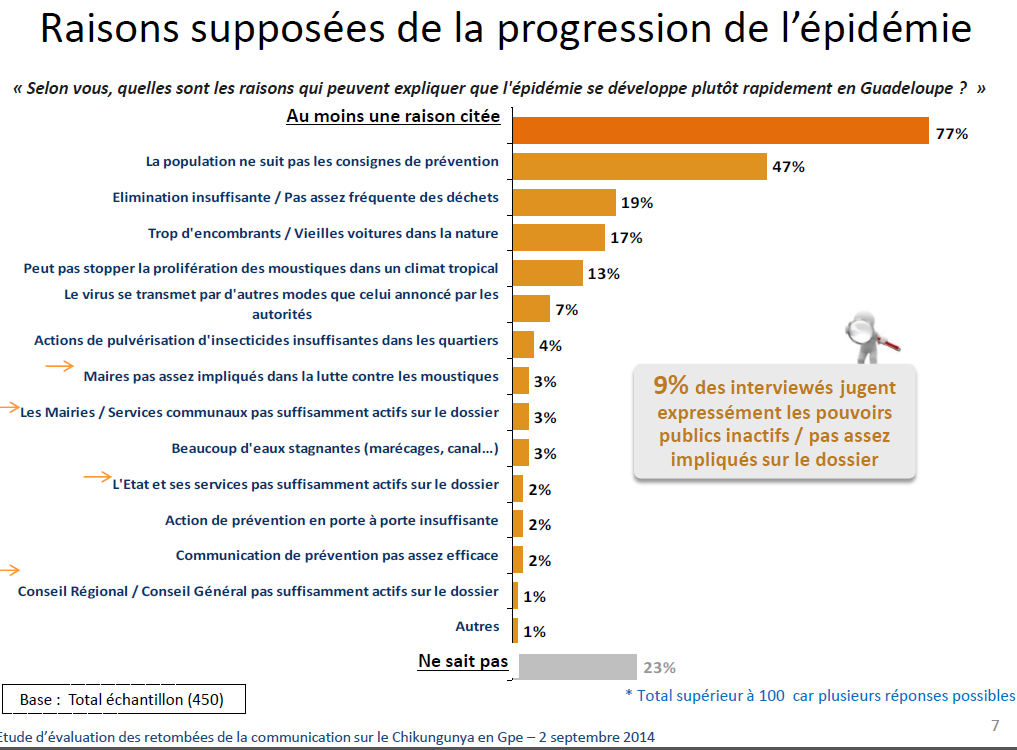 Raisons supposées de la progression de l'épidémie

« Selon vous, quelles sont les raisons qui peuvent expliquer que l'épidémie se développe plutôt rapidement en Guadeloupe ? »

Au moins une raison citée 77%

La population ne suit pas les consignes de prévention 47%

Elimination insuffisante / Pas assez fréquente des déchets 19%

Trop d'encombrants / Vieilles voitures dans la nature 17%

Peut pas stopper la prolifération des moustiques dans un climat tropical 13%

Le virus se transmet par d'autres modes que celui annoncé par les autorités 7%

Actions de pulvérisation d'insecticides insuffisantes dans les quartiers 4%

Maires pas assez impliqués dans la lutte contre les moustiques 3%

Les Mairies / Services communaux pas suffisamment actifs sur le dossier 3%

Beaucoup d'eaux stagnantes (marécages, canal...) 3%

L'Etat et ses services pas suffisamment actifs sur le dossier 2%

Action de prévention en porte à porte insuffisante 2%

Communication de prévention pas assez efficace 2%

Conseil Régional / Conseil Général pas suffisamment actifs sur le dossier 1%

Autres 1%

Ne sait pas 23%

9% des interviewés jugent expressément les pouvoirs publics inactifs / pas assez impliqués sur le dossier

Base : Total échantillon (450)

* Total supérieur à 100 car plusieurs réponses possibles

Etude d'évaluation des retombées de la communication sur le Chikungunya en Gpe – 2 septembre 2014

7